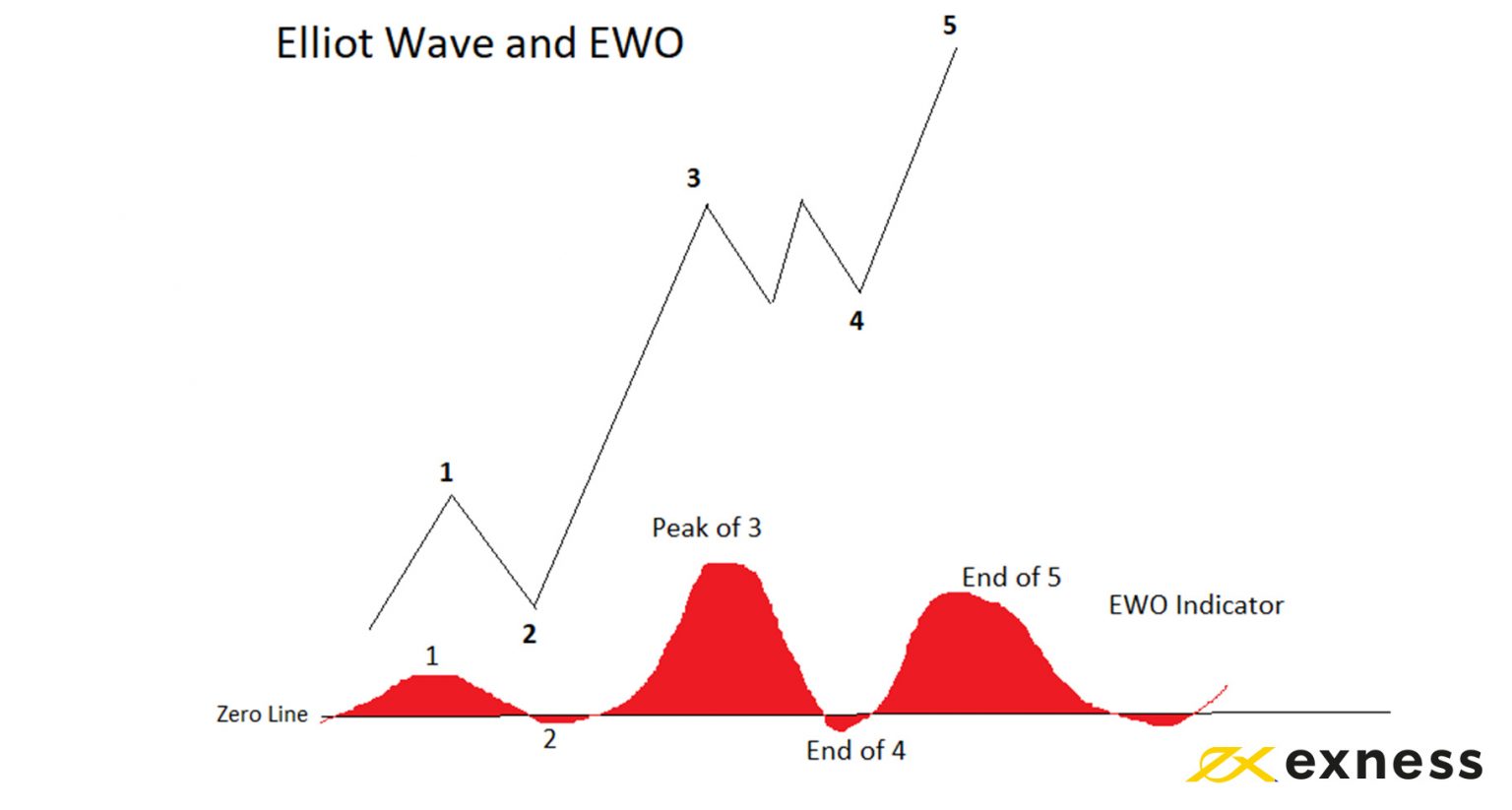 Elliot Wave and EWO

5

3

4

1

2

Peak of 3

End of 5

EWO Indicator

1

Zero Line

2

End of 4

exness